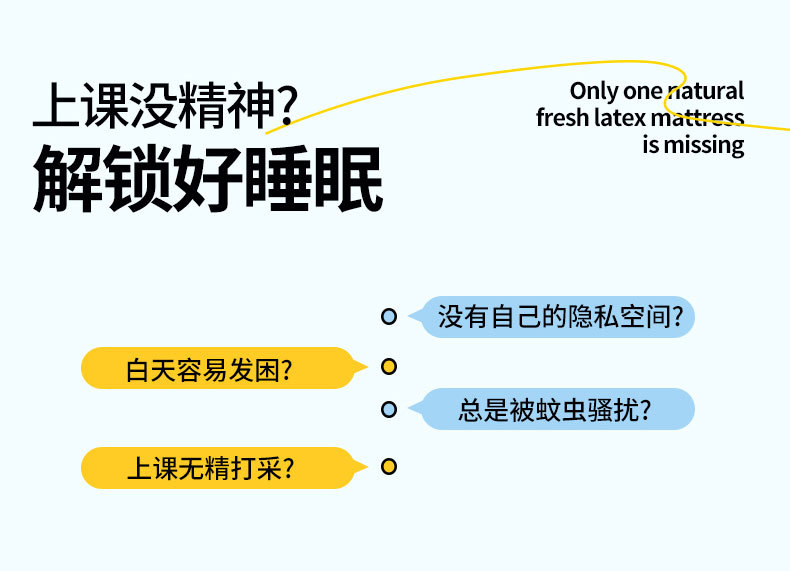 上课没精神?
解锁好睡眠

Only one natural fresh latex mattress is missing

没有自己的隐私空间?

白天容易发困?

总是被蚊虫骚扰?

上课无精打采?